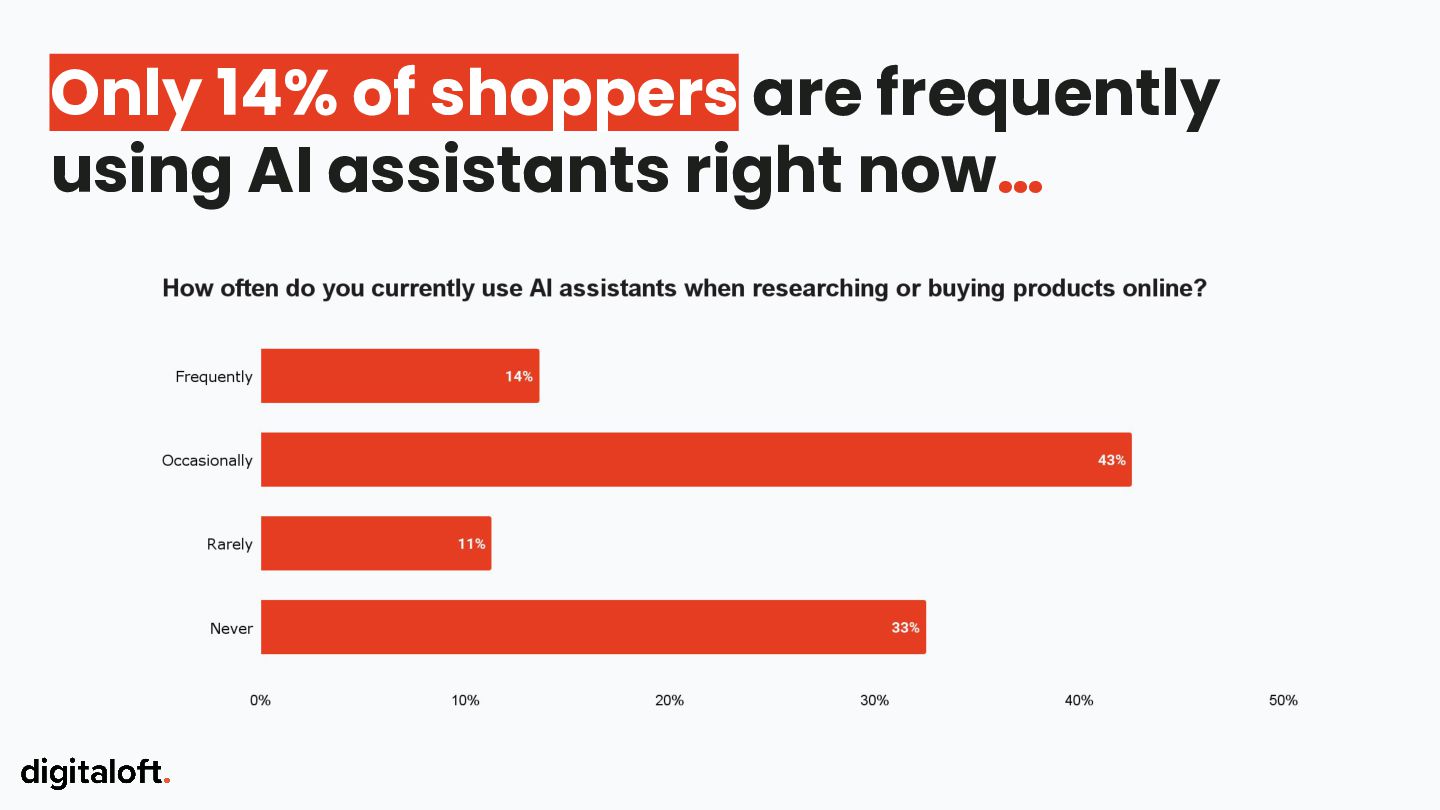 Only 14% of shoppers are frequently using AI assistants right now...

How often do you currently use AI assistants when researching or buying products online?

Frequently 14%
Occasionally 43%
Rarely 11%
Never 33%

0% 10% 20% 30% 40% 50%

digitaloft.